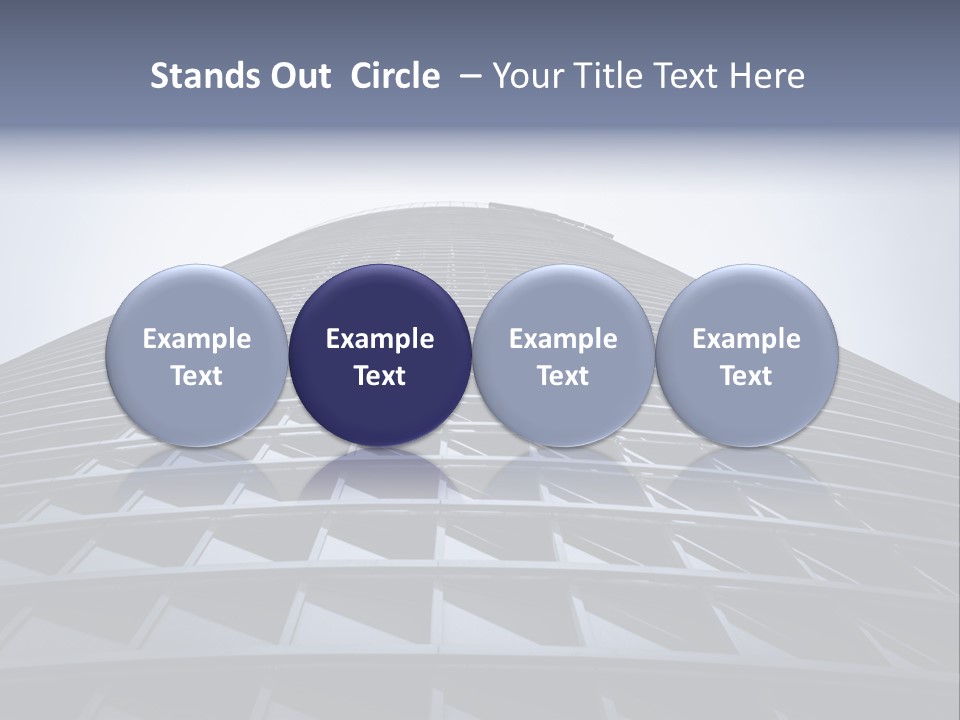 Stands Out Circle – Your Title Text Here

Example Text

Example Text

Example Text

Example Text